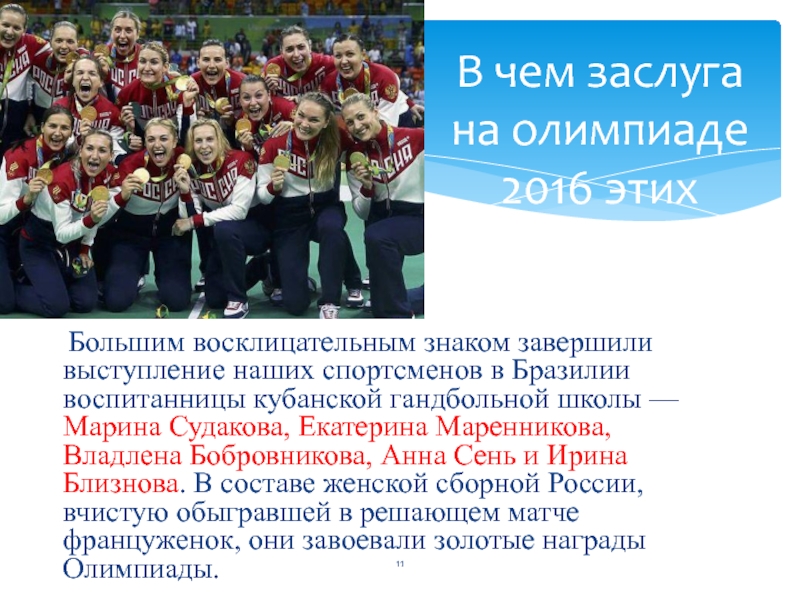 В чем заслуга на олимпиаде 2016 этих

Большим восклицательным знаком завершили выступление наших спортсменов в Бразилии воспитанницы кубанской гандбольной школы — Марина Судакова, Екатерина Маренникова, Владлена Бобровникова, Анна Сень и Ирина Близнова. В составе женской сборной России, вчистую обыгравшей в решающем матче француженок, они завоевали золотые награды Олимпиады.

11